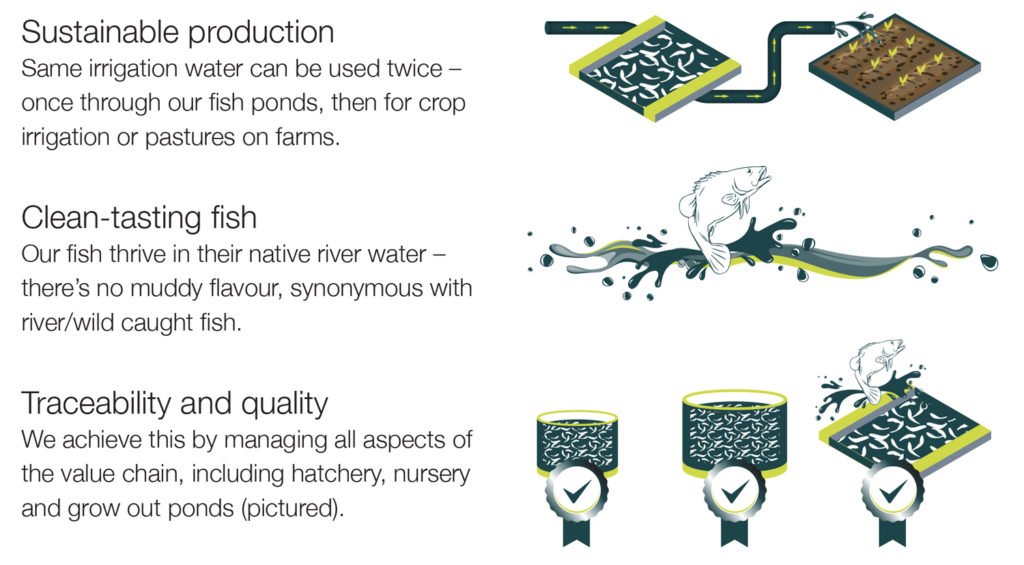 Sustainable production
Same irrigation water can be used twice – once through our fish ponds, then for crop irrigation or pastures on farms.

Clean-tasting fish
Our fish thrive in their native river water – there's no muddy flavour, synonymous with river/wild caught fish.

Traceability and quality
We achieve this by managing all aspects of the value chain, including hatchery, nursery and grow out ponds (pictured).